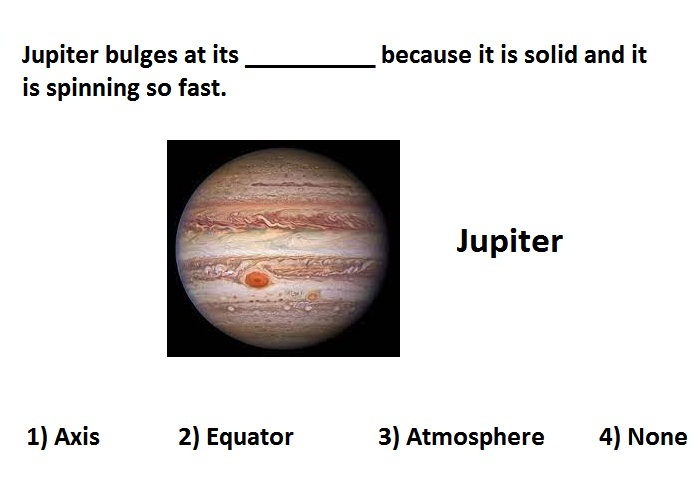 Jupiter bulges at its __________ because it is solid and it is spinning so fast.

Jupiter

1) Axis 2) Equator 3) Atmosphere 4) None